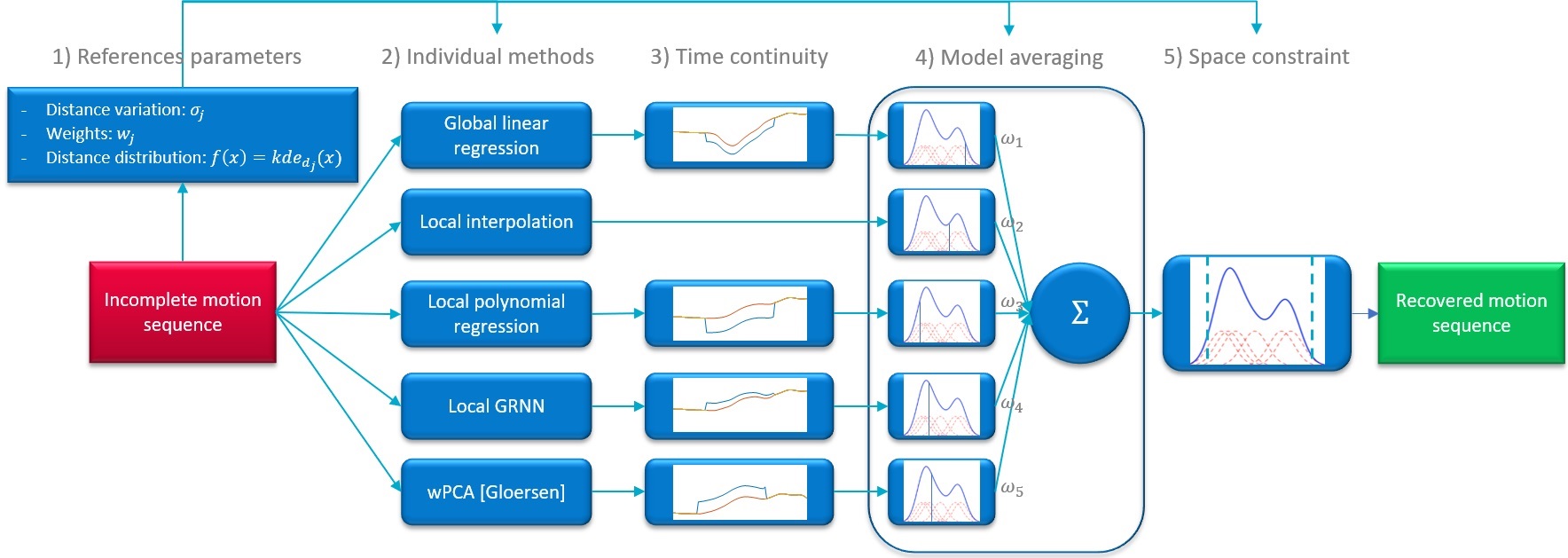 1) References parameters

2) Individual methods

3) Time continuity

4) Model averaging

5) Space constraint

- Distance variation: $\sigma_j$
- Weights: $w_j$
- Distance distribution: $f(x) = kde_{d_j}(x)$

Incomplete motion sequence

Global linear regression

Local interpolation

Local polynomial regression

Local GRNN

wPCA [Gloersen]

$\omega_1$

$\omega_2$

$\omega_3$

$\omega_4$

$\omega_5$

$\Sigma$

Recovered motion sequence